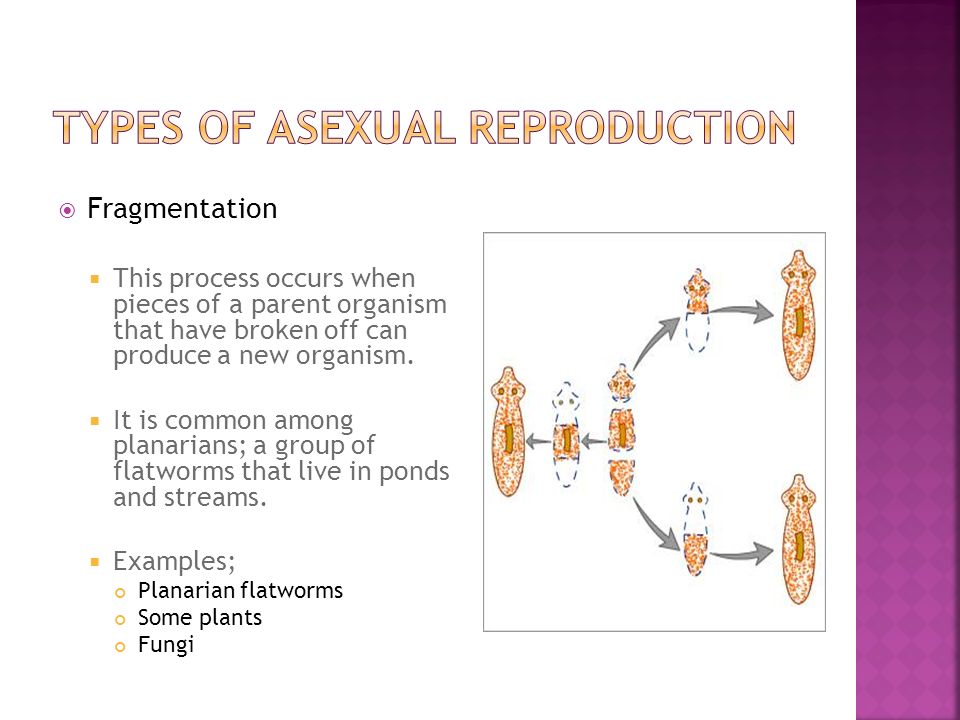 TYPES OF ASEXUAL REPRODUCTION

Fragmentation

This process occurs when pieces of a parent organism that have broken off can produce a new organism.

It is common among planarians; a group of flatworms that live in ponds and streams.

Examples;

Planarian flatworms

Some plants

Fungi